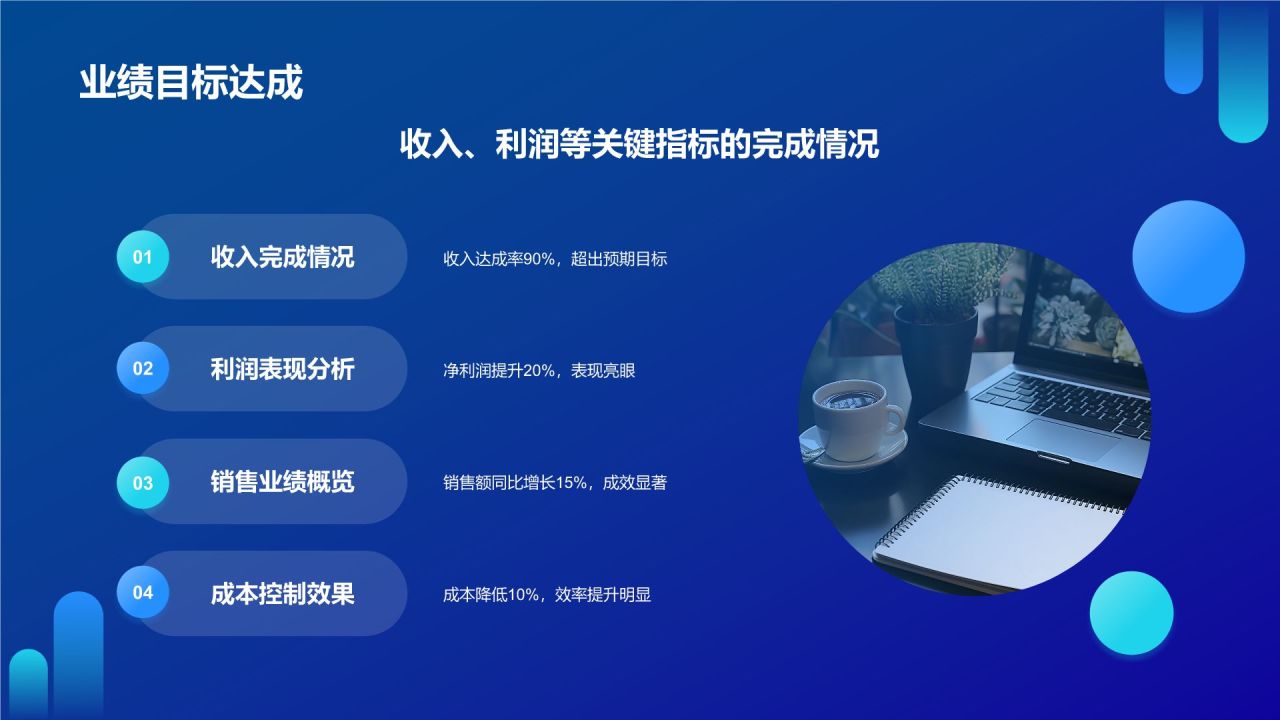 业绩目标达成

收入、利润等关键指标的完成情况

01 收入完成情况

收入达成率90%，超出预期目标

02 利润表现分析

净利润提升20%，表现亮眼

03 销售业绩概览

销售额同比增长15%，成效显著

04 成本控制效果

成本降低10%，效率提升明显